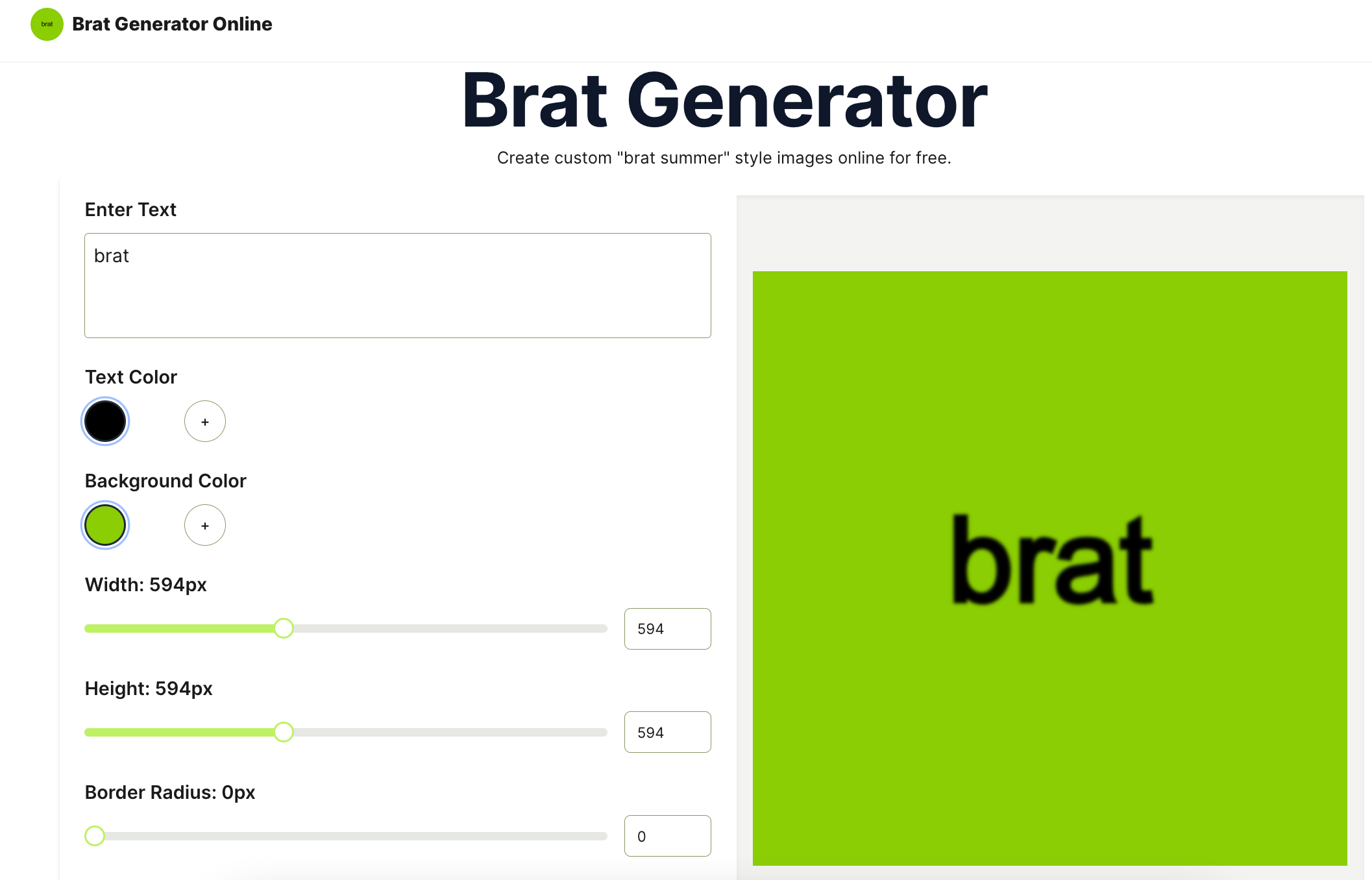 brat Brat Generator Online

Brat Generator

Create custom "brat summer" style images online for free.

Enter Text

brat

Text Color

+

Background Color

+

Width: 594px

594

Height: 594px

594

Border Radius: 0px

0

brat